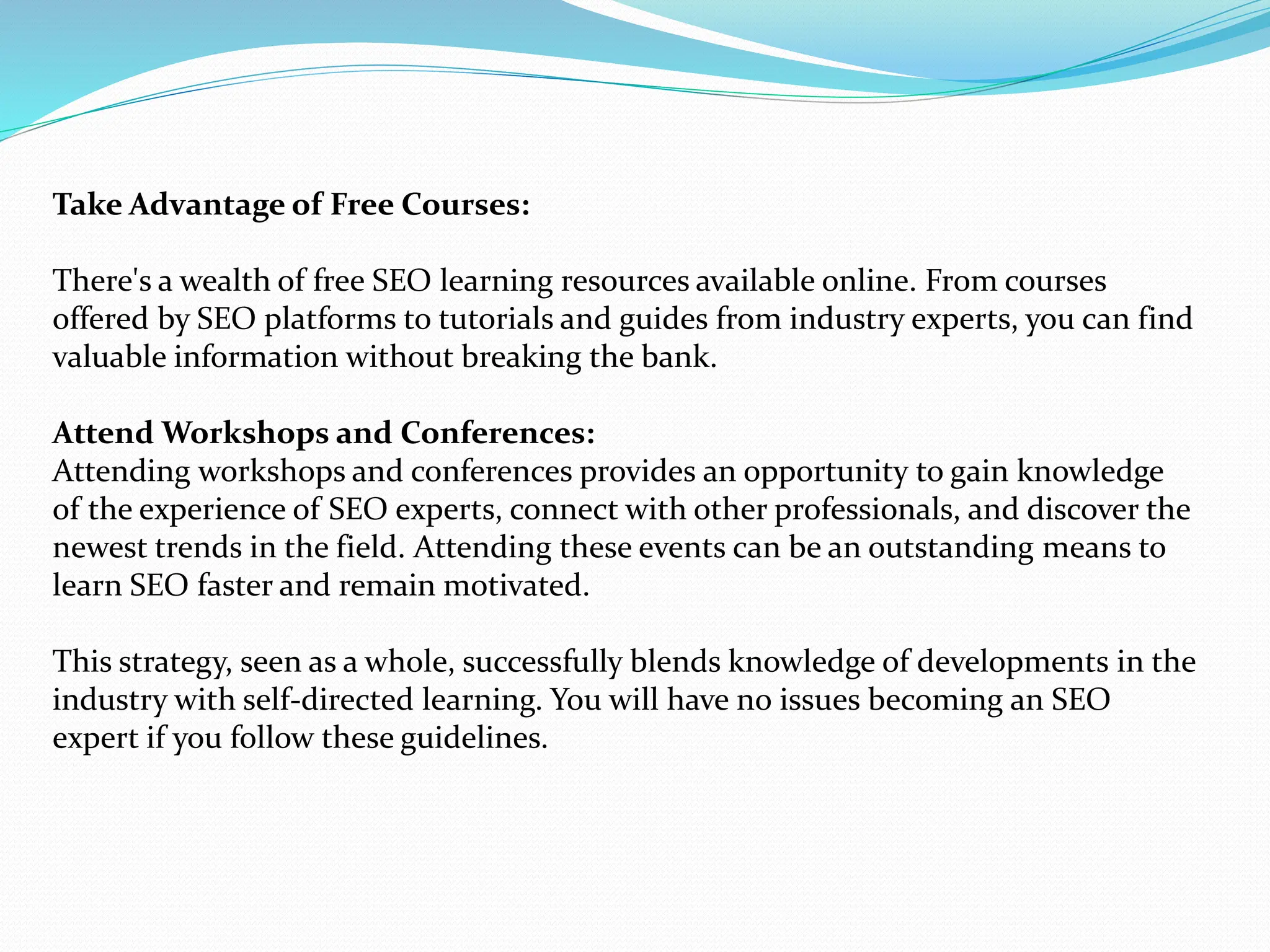 Take Advantage of Free Courses:

There's a wealth of free SEO learning resources available online. From courses offered by SEO platforms to tutorials and guides from industry experts, you can find valuable information without breaking the bank.

Attend Workshops and Conferences:
Attending workshops and conferences provides an opportunity to gain knowledge of the experience of SEO experts, connect with other professionals, and discover the newest trends in the field. Attending these events can be an outstanding means to learn SEO faster and remain motivated.

This strategy, seen as a whole, successfully blends knowledge of developments in the industry with self-directed learning. You will have no issues becoming an SEO expert if you follow these guidelines.